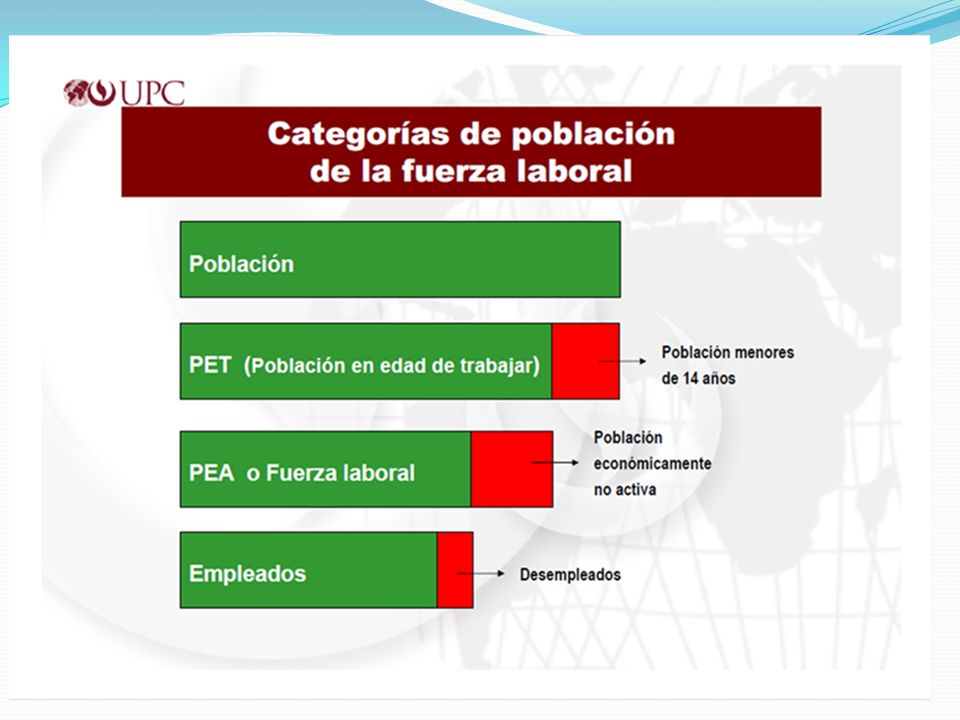 UPC

Categorías de población de la fuerza laboral

Población

PET (Población en edad de trabajar)

Población menores de 14 años

PEA o Fuerza laboral

Población económicamente no activa

Empleados

Desempleados